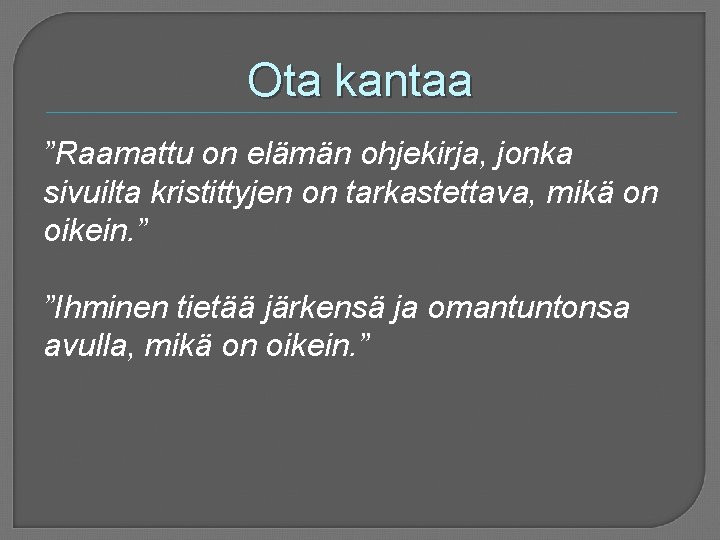 Ota kantaa

”Raamattu on elämän ohjekirja, jonka sivuilta kristittyjen on tarkastettava, mikä on oikein.”

”Ihminen tietää järkensä ja omantuntonsa avulla, mikä on oikein.”